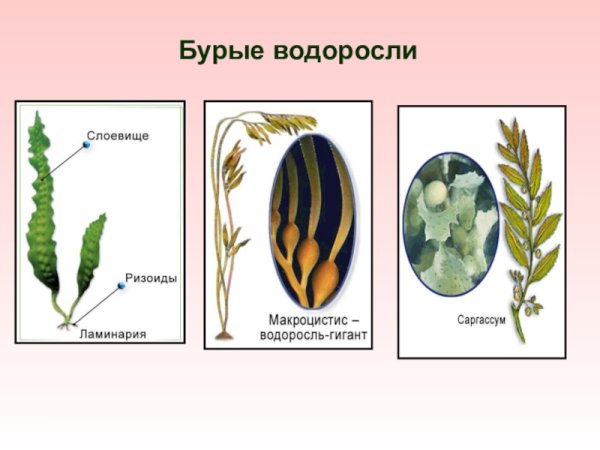 Бурые водоросли

Слоевище

Ризоиды

Ламинария

Макроцистис – водоросль-гигант

Саргассум